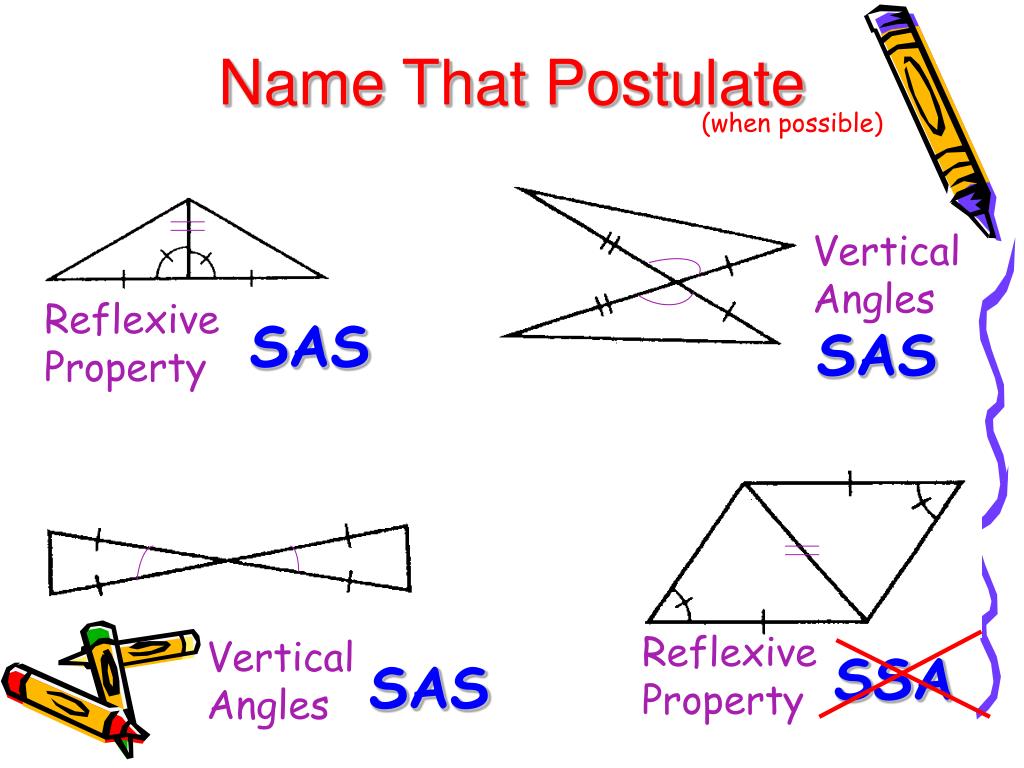 Name That Postulate
(when possible)

Reflexive Property

SAS

Vertical Angles

SAS

Vertical Angles

SAS

Reflexive Property

SSA